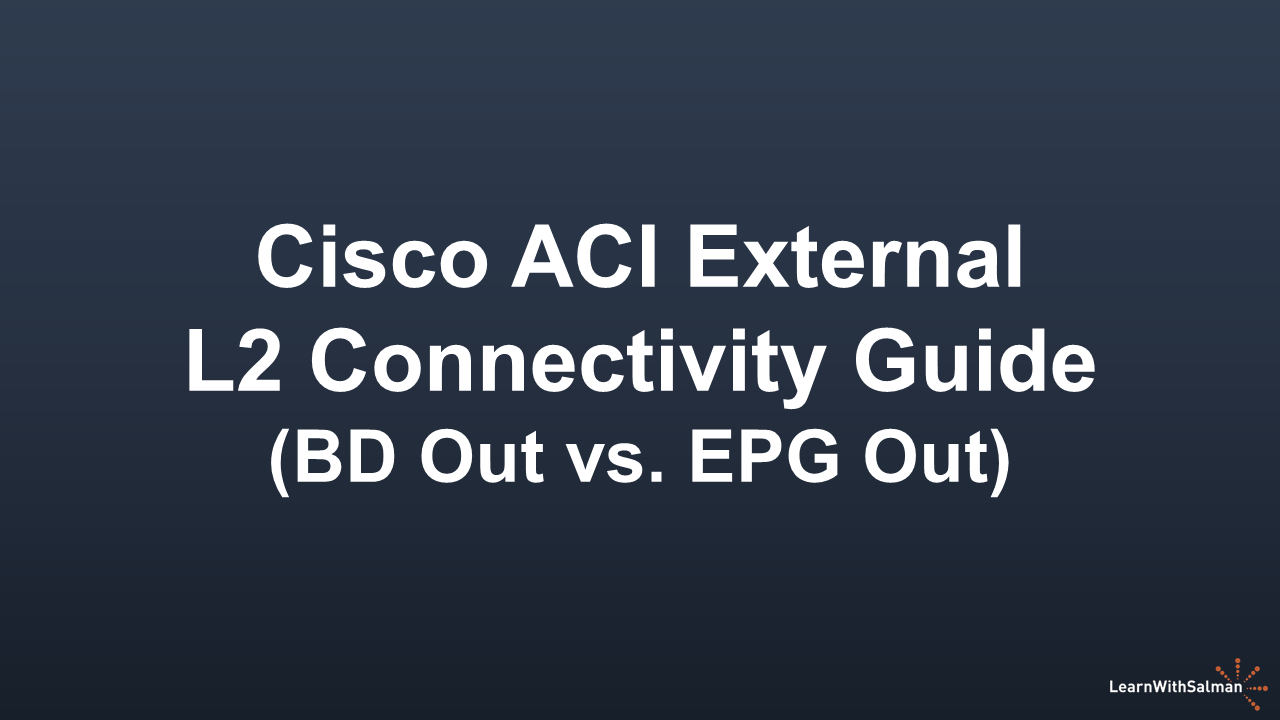 Cisco ACI External
L2 Connectivity Guide
(BD Out vs. EPG Out)

LearnWithSalman